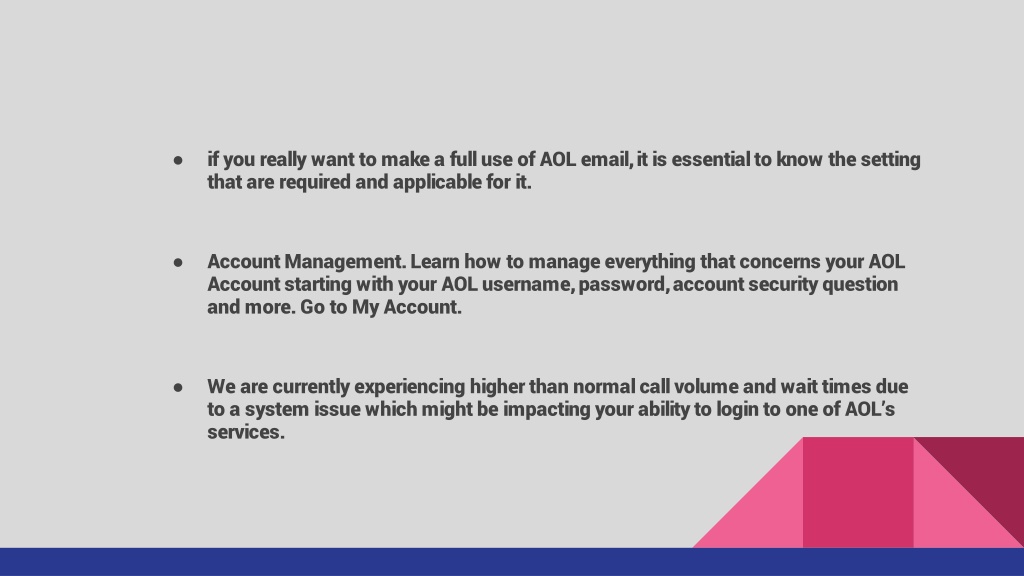 ● if you really want to make a full use of AOL email, it is essential to know the setting that are required and applicable for it.

● Account Management. Learn how to manage everything that concerns your AOL Account starting with your AOL username, password, account security question and more. Go to My Account.

● We are currently experiencing higher than normal call volume and wait times due to a system issue which might be impacting your ability to login to one of AOL's services.